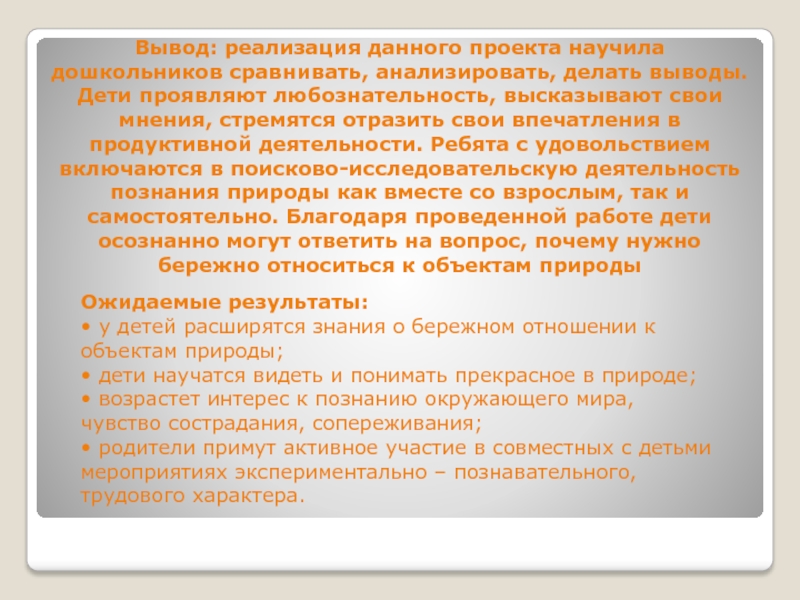 Вывод: реализация данного проекта научила дошкольников сравнивать, анализировать, делать выводы. Дети проявляют любознательность, высказывают свои мнения, стремятся отразить свои впечатления в продуктивной деятельности. Ребята с удовольствием включаются в поисково-исследовательскую деятельность познания природы как вместе со взрослым, так и самостоятельно. Благодаря проведенной работе дети осознанно могут ответить на вопрос, почему нужно бережно относиться к объектам природы

Ожидаемые результаты:
• у детей расширятся знания о бережном отношении к объектам природы;
• дети научатся видеть и понимать прекрасное в природе;
• возрастет интерес к познанию окружающего мира, чувство сострадания, сопереживания;
• родители примут активное участие в совместных с детьми мероприятиях экспериментально – познавательного, трудового характера.